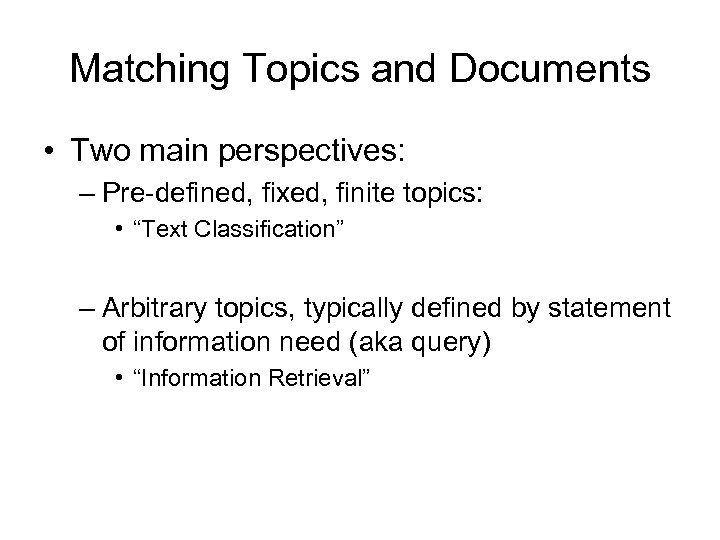 Matching Topics and Documents

• Two main perspectives:
– Pre-defined, fixed, finite topics:
• “Text Classification”

– Arbitrary topics, typically defined by statement of information need (aka query)
• “Information Retrieval”